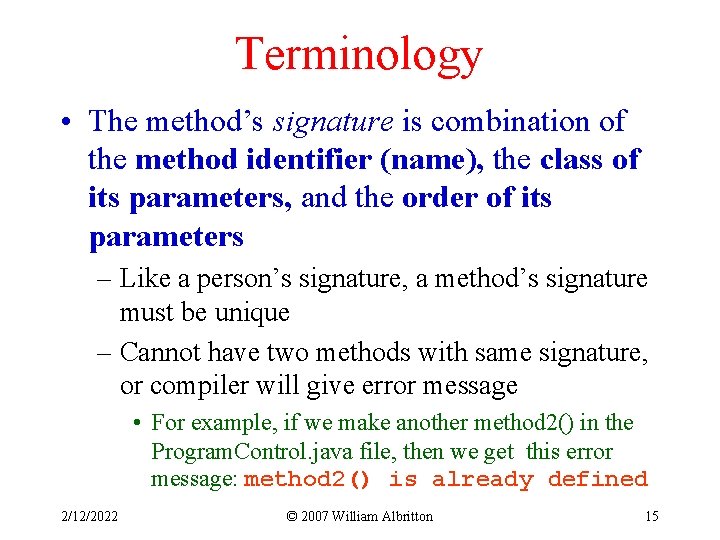 Terminology

• The method's signature is combination of the method identifier (name), the class of its parameters, and the order of its parameters

– Like a person's signature, a method's signature must be unique

– Cannot have two methods with same signature, or compiler will give error message

• For example, if we make another method2() in the ProgramControl.java file, then we get this error message: method2() is already defined

2/12/2022

© 2007 William Albritton

15